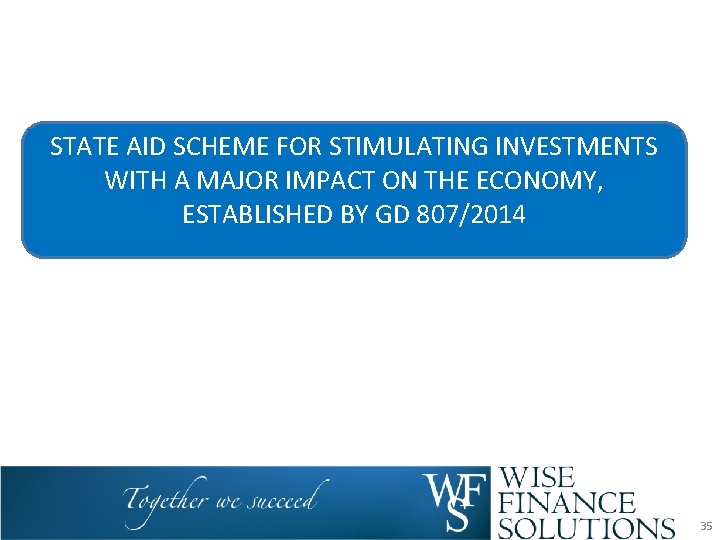 STATE AID SCHEME FOR STIMULATING INVESTMENTS WITH A MAJOR IMPACT ON THE ECONOMY, ESTABLISHED BY GD 807/2014

Together we succeed

WFS WISE FINANCE SOLUTIONS

35